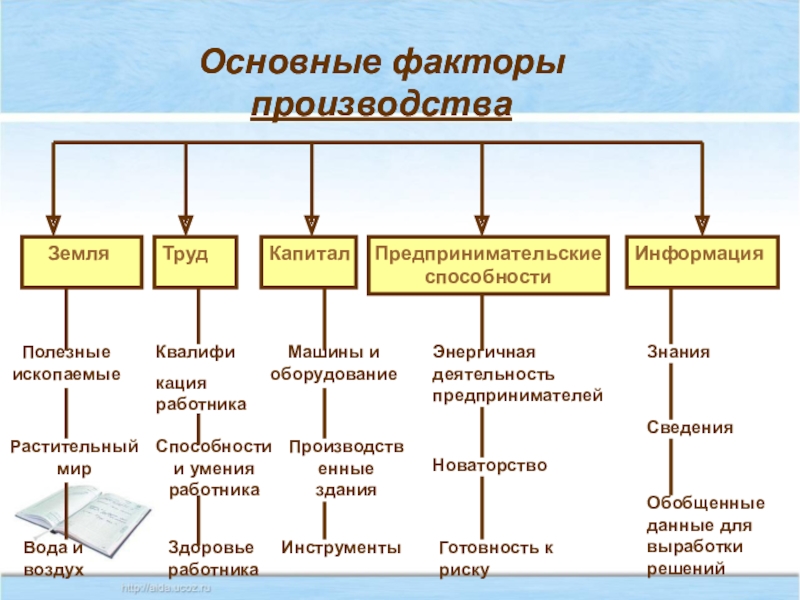 Основные факторы производства

Земля

Труд

Капитал

Предпринимательские способности

Информация

Полезные ископаемые

Растительный мир

Вода и воздух

Квалифи кация работника

Способности и умения работника

Здоровье работника

Машины и оборудование

Производств енные здания

Инструменты

Энергичная деятельность предпринимателей

Новаторство

Готовность к риску

Знания

Сведения

Обобщенные данные для выработки решений

http://aida.ucoz.ru